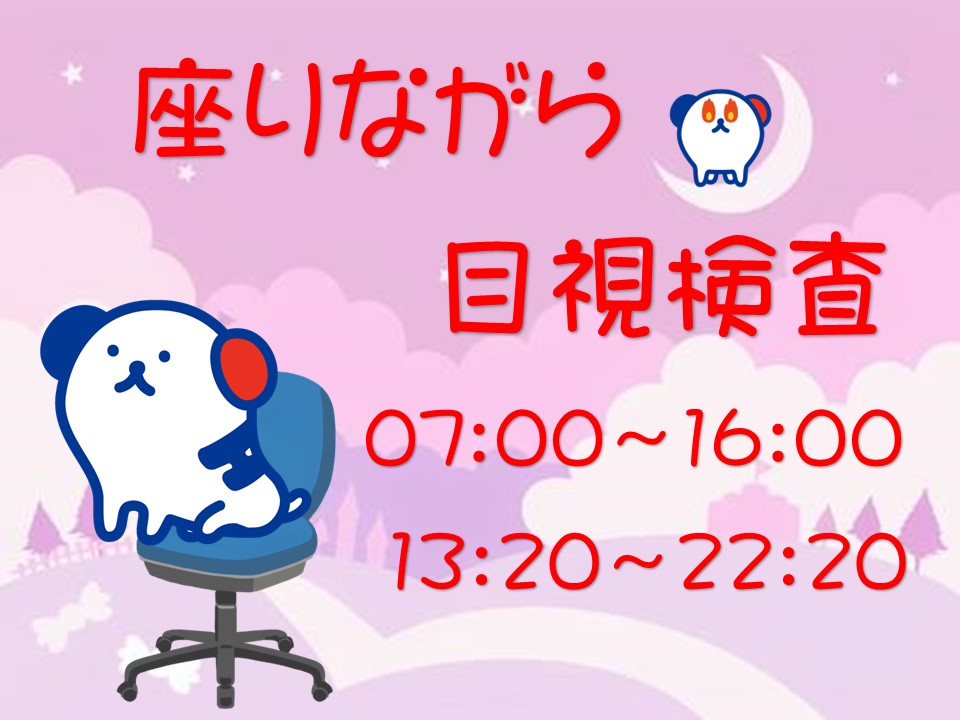 座りながら

目視検査

07:00～16:00

13:20～22:20